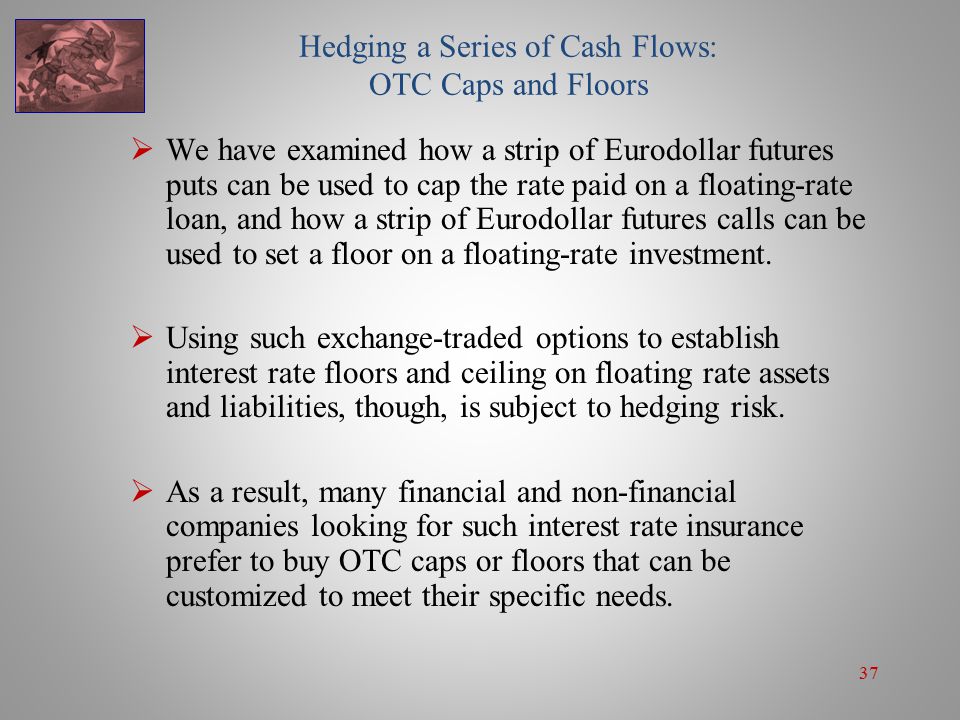 Hedging a Series of Cash Flows:
OTC Caps and Floors

➢ We have examined how a strip of Eurodollar futures puts can be used to cap the rate paid on a floating-rate loan, and how a strip of Eurodollar futures calls can be used to set a floor on a floating-rate investment.

➢ Using such exchange-traded options to establish interest rate floors and ceiling on floating rate assets and liabilities, though, is subject to hedging risk.

➢ As a result, many financial and non-financial companies looking for such interest rate insurance prefer to buy OTC caps or floors that can be customized to meet their specific needs.

37